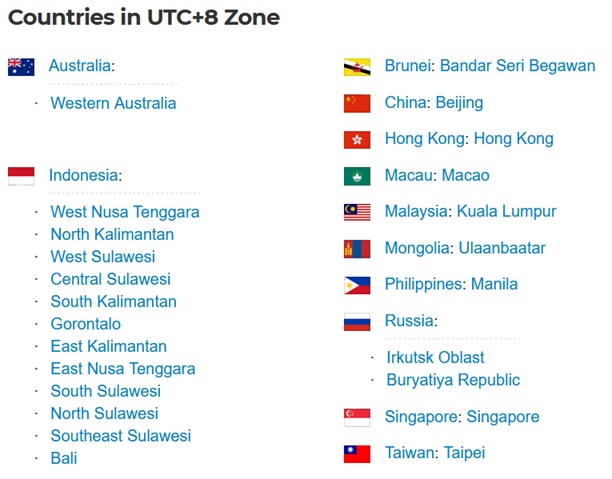 Countries in UTC+8 Zone

Australia:

· Western Australia

Indonesia:

· West Nusa Tenggara
· North Kalimantan
· West Sulawesi
· Central Sulawesi
· South Kalimantan
· Gorontalo
· East Kalimantan
· East Nusa Tenggara
· South Sulawesi
· North Sulawesi
· Southeast Sulawesi
· Bali

Brunei: Bandar Seri Begawan

China: Beijing

Hong Kong: Hong Kong

Macau: Macao

Malaysia: Kuala Lumpur

Mongolia: Ulaanbaatar

Philippines: Manila

Russia:

· Irkutsk Oblast
· Buryatiya Republic

Singapore: Singapore

Taiwan: Taipei